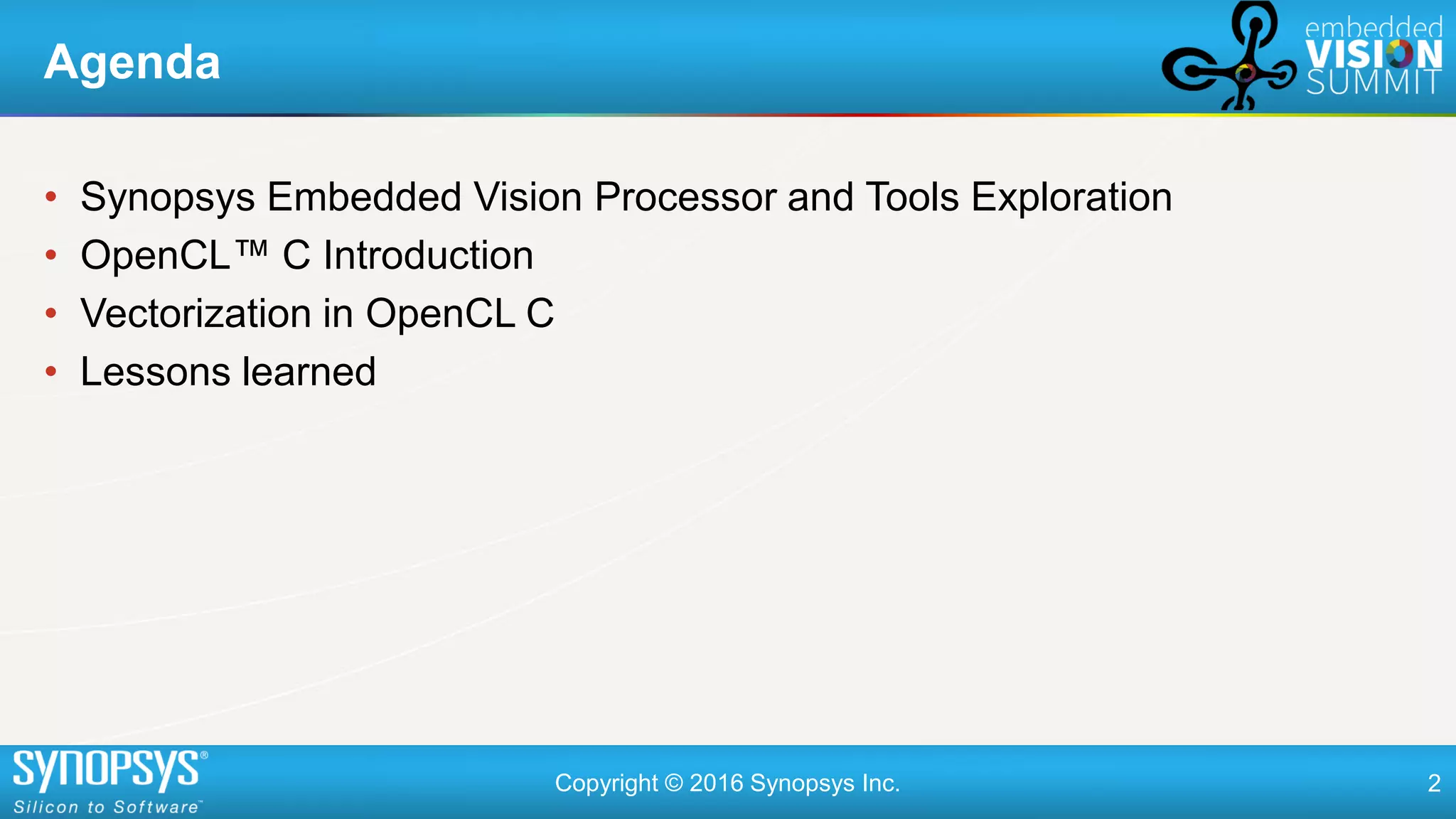 Agenda

embedded VISION SUMMIT

• Synopsys Embedded Vision Processor and Tools Exploration
• OpenCL™ C Introduction
• Vectorization in OpenCL C
• Lessons learned

SYNOPSYS®
Silicon to Software™

Copyright © 2016 Synopsys Inc.

2